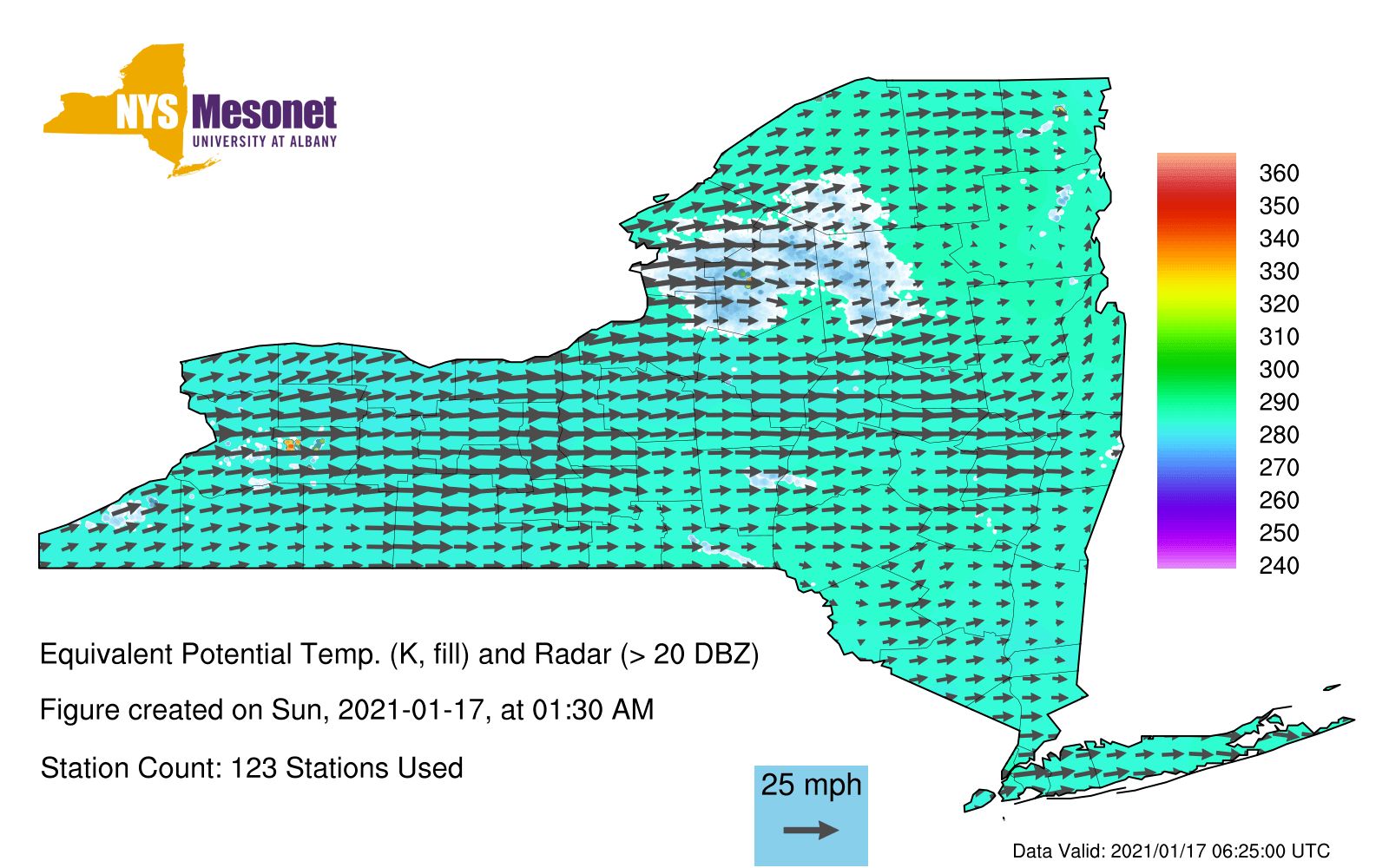 NYS Mesonet
UNIVERSITY AT ALBANY

360
350
340
330
320
310
300
290
280
270
260
250
240

Equivalent Potential Temp. (K, fill) and Radar (> 20 DBZ)

Figure created on Sun, 2021-01-17, at 01:30 AM

Station Count: 123 Stations Used

25 mph

Data Valid: 2021/01/17 06:25:00 UTC